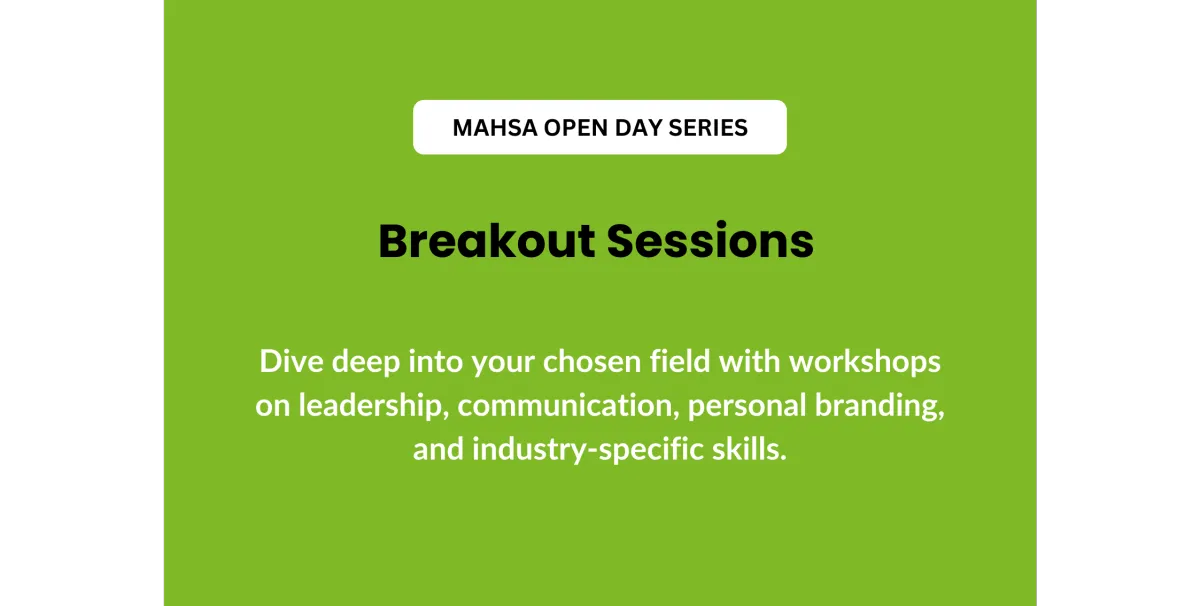 MAHSA OPEN DAY SERIES

Breakout Sessions

Dive deep into your chosen field with workshops on leadership, communication, personal branding, and industry-specific skills.